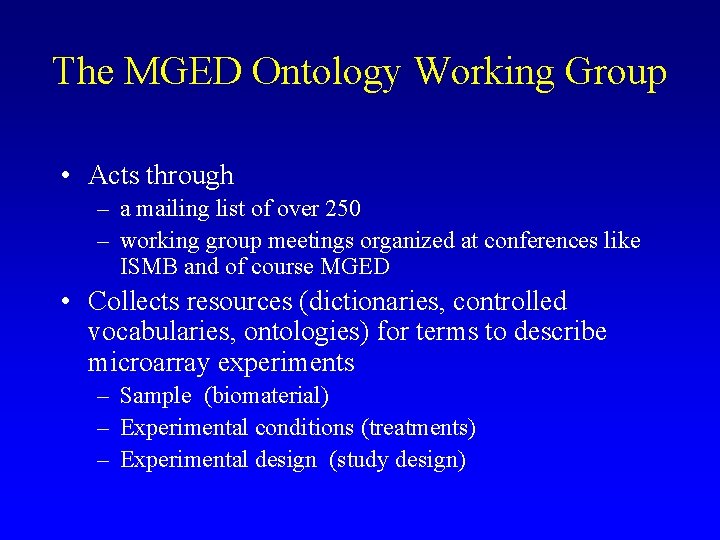 The MGED Ontology Working Group

• Acts through
– a mailing list of over 250
– working group meetings organized at conferences like ISMB and of course MGED
• Collects resources (dictionaries, controlled vocabularies, ontologies) for terms to describe microarray experiments
– Sample (biomaterial)
– Experimental conditions (treatments)
– Experimental design (study design)